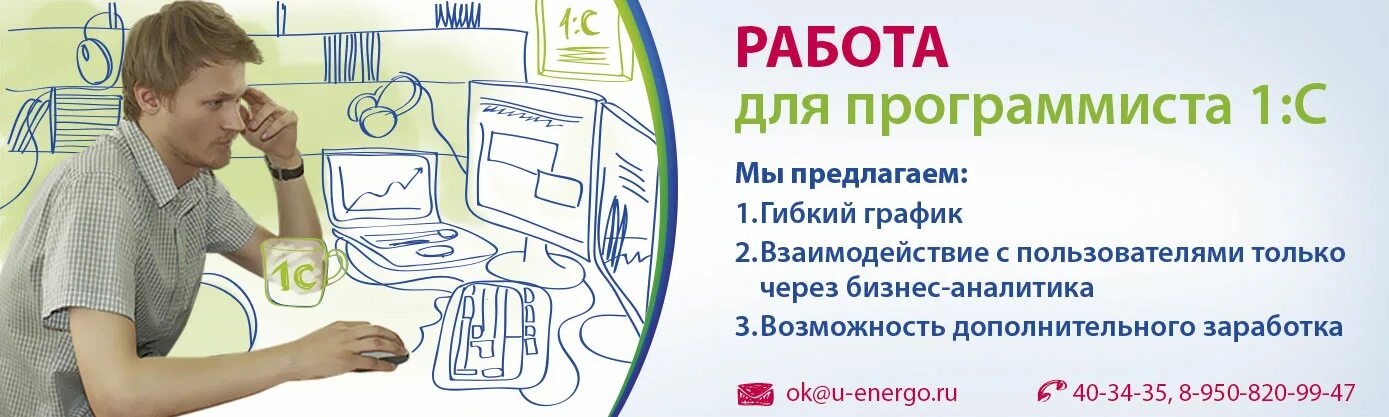 1:C

1C

РАБОТА
для программиста 1:С

Мы предлагаем:
1.Гибкий график
2.Взаимодействие с пользователями только через бизнес-аналитика
3.Возможность дополнительного заработка

ok@u-energo.ru
40-34-35, 8-950-820-99-47